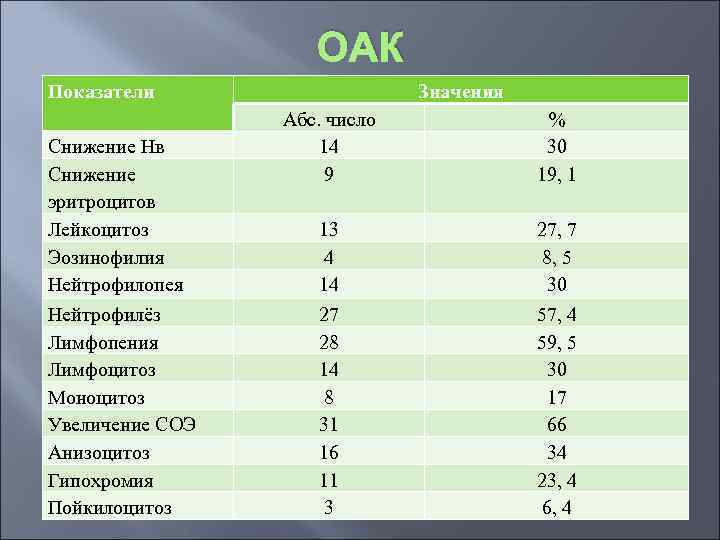 ОАК

| Показатели | Значения | |
|---|---|---|
| | Абс. число | % |
| Снижение Нв | 14 | 30 |
| Снижение эритроцитов | 9 | 19, 1 |
| Лейкоцитоз | 13 | 27, 7 |
| Эозинофилия | 4 | 8, 5 |
| Нейтрофилопея | 14 | 30 |
| Нейтрофилёз | 27 | 57, 4 |
| Лимфопения | 28 | 59, 5 |
| Лимфоцитоз | 14 | 30 |
| Моноцитоз | 8 | 17 |
| Увеличение СОЭ | 31 | 66 |
| Анизоцитоз | 16 | 34 |
| Гипохромия | 11 | 23, 4 |
| Пойкилоцитоз | 3 | 6, 4 |